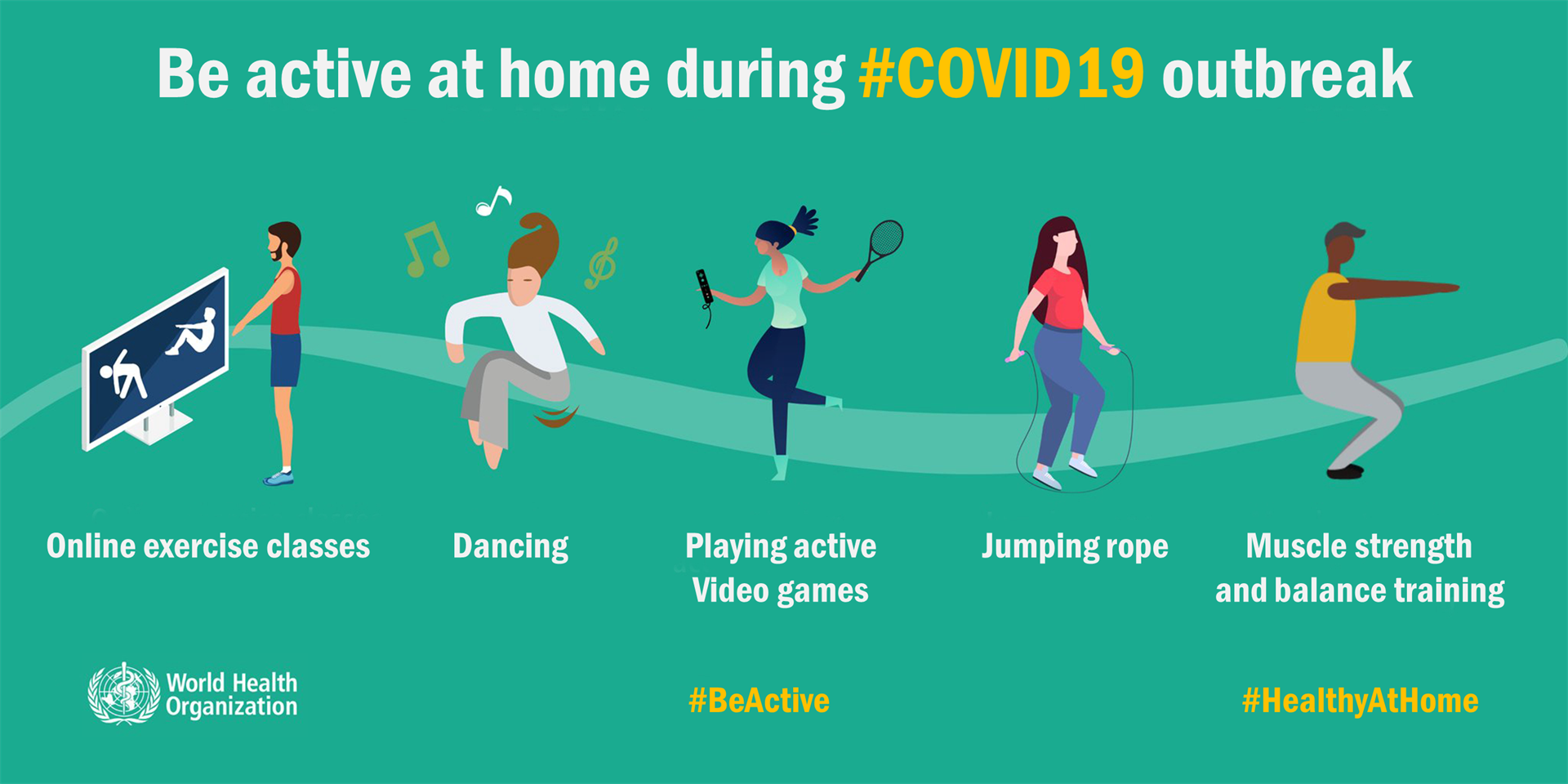 Be active at home during #COVID19 outbreak

Online exercise classes

Dancing

Playing active Video games

Jumping rope

Muscle strength and balance training

World Health Organization

#BeActive

#HealthyAtHome